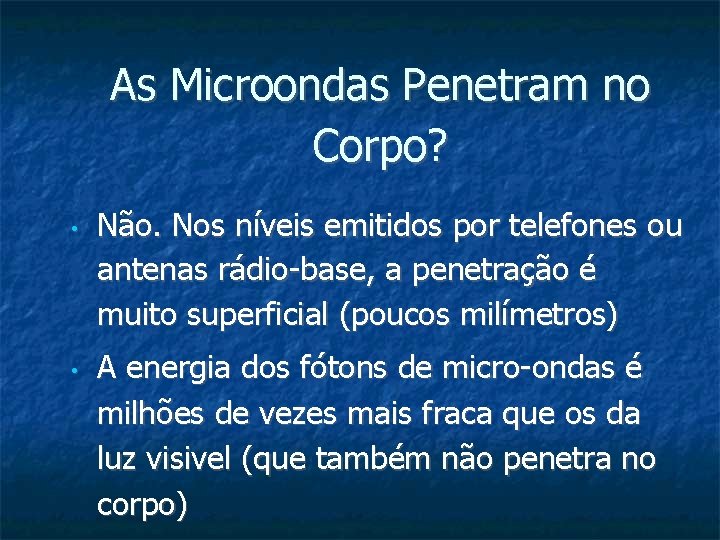 As Microondas Penetram no Corpo?

• Não. Nos níveis emitidos por telefones ou antenas rádio-base, a penetração é muito superficial (poucos milímetros)

• A energia dos fótons de micro-ondas é milhões de vezes mais fraca que os da luz visivel (que também não penetra no corpo)